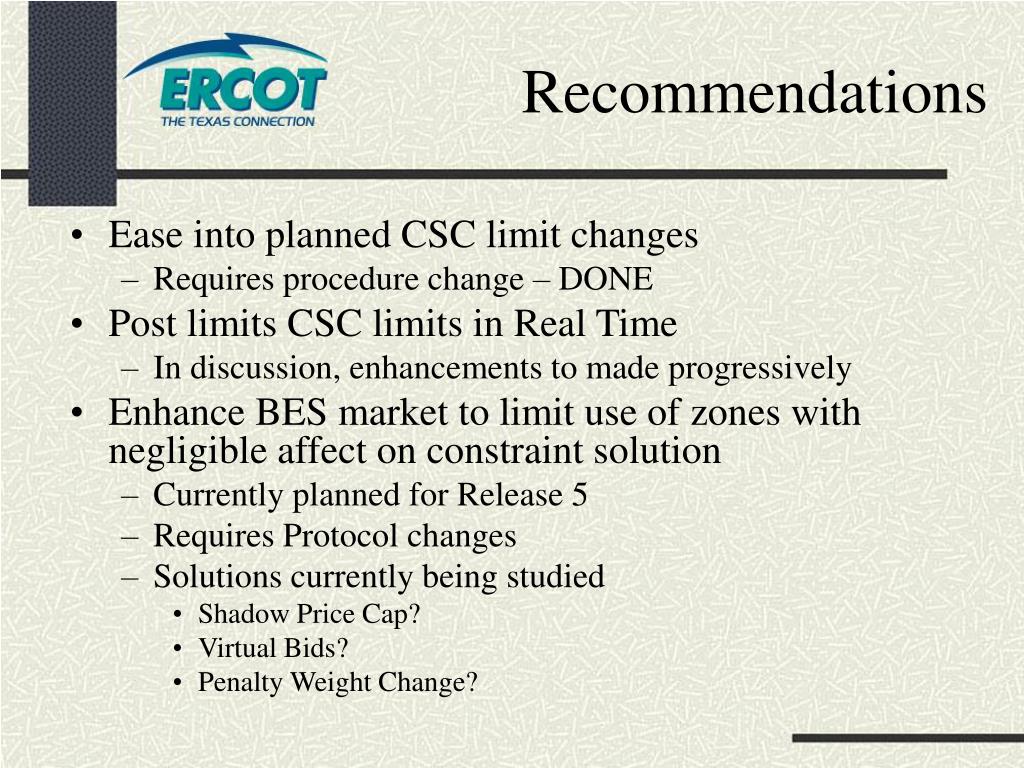 ERCOT
THE TEXAS CONNECTION

Recommendations

• Ease into planned CSC limit changes
 – Requires procedure change – DONE
• Post limits CSC limits in Real Time
 – In discussion, enhancements to made progressively
• Enhance BES market to limit use of zones with negligible affect on constraint solution
 – Currently planned for Release 5
 – Requires Protocol changes
 – Solutions currently being studied
  • Shadow Price Cap?
  • Virtual Bids?
  • Penalty Weight Change?